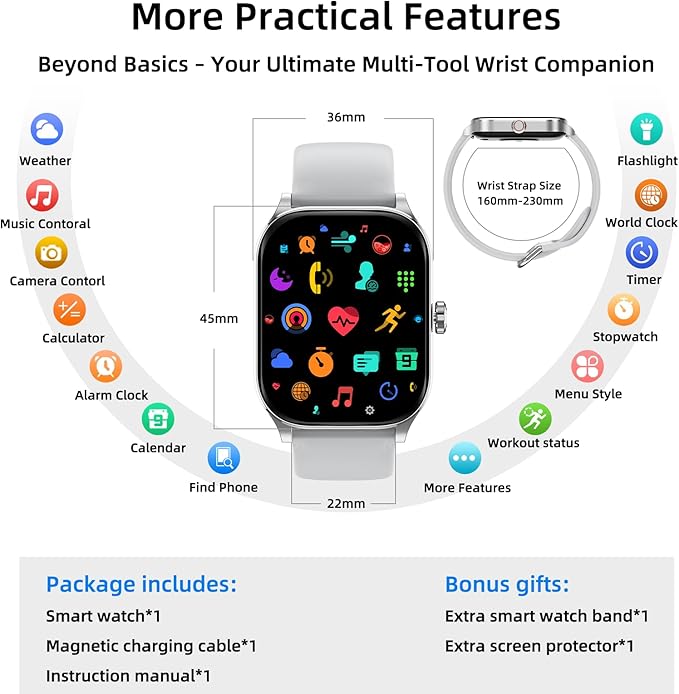 More Practical Features

Beyond Basics - Your Ultimate Multi-Tool Wrist Companion

Weather

Music Contoral

Camera Contorl

Calculator

Alarm Clock

Calendar

Find Phone

36mm

45mm

22mm

Wrist Strap Size 160mm-230mm

Flashlight

World Clock

Timer

Stopwatch

Menu Style

Workout status

More Features

Package includes:

Smart watch*1

Magnetic charging cable*1

Instruction manual*1

Bonus gifts:

Extra smart watch band*1

Extra screen protector*1